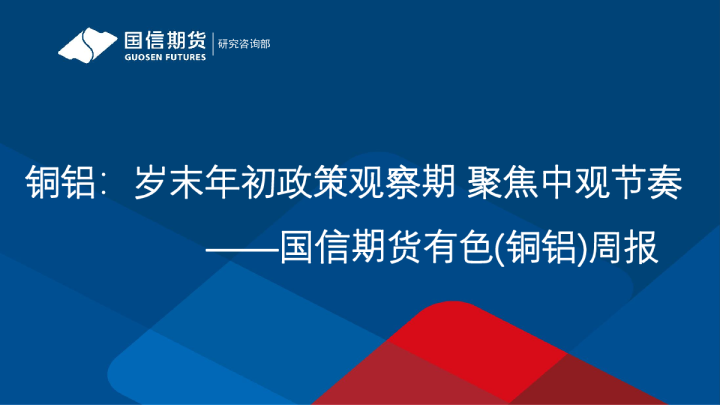 国信期货
GUOSEN FUTURES
研究咨询部

铜铝：岁末年初政策观察期 聚焦中观节奏
——国信期货有色(铜铝)周报